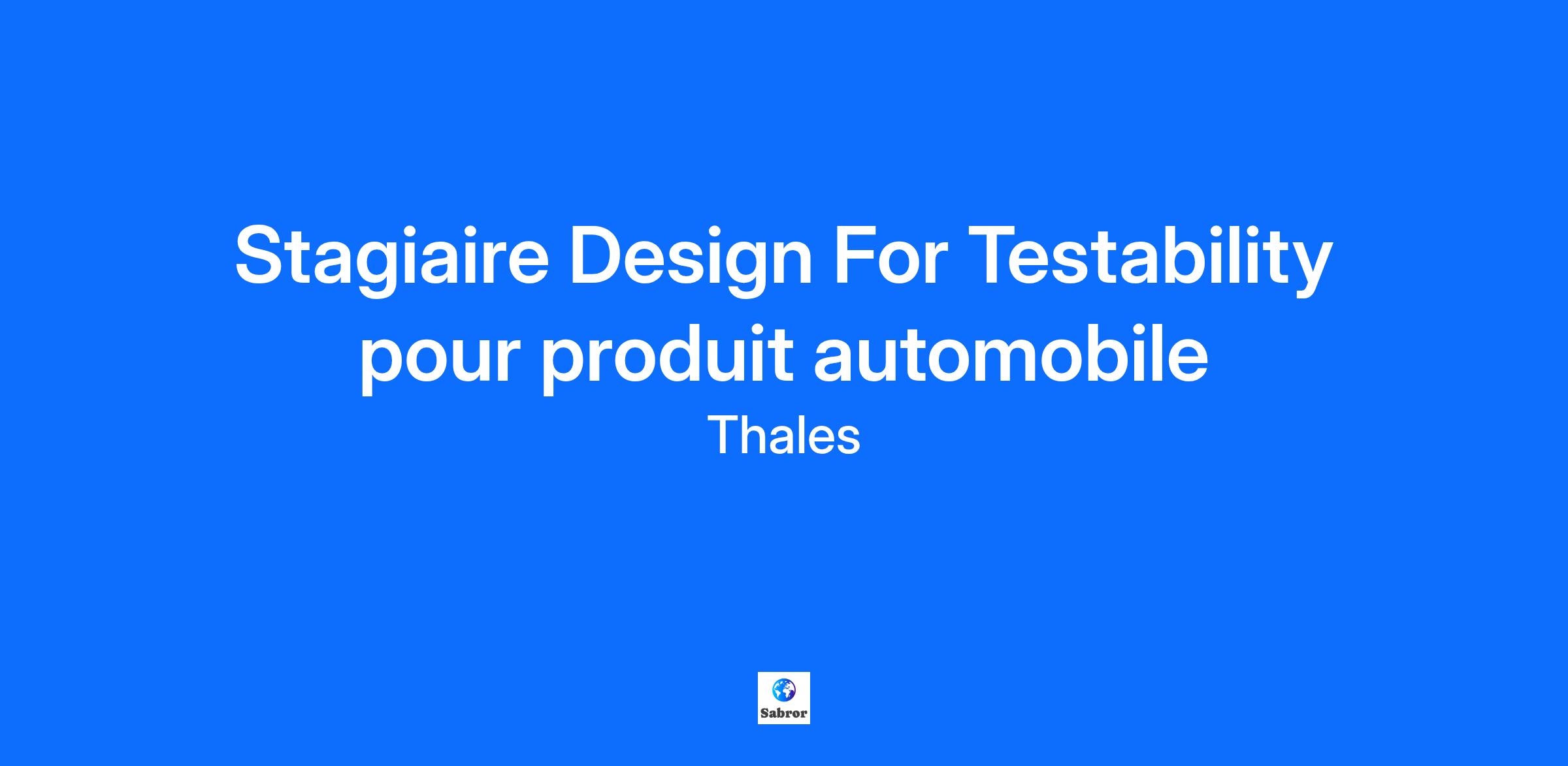 Stagiaire Design For Testability pour produit automobile

Thales

Sabror